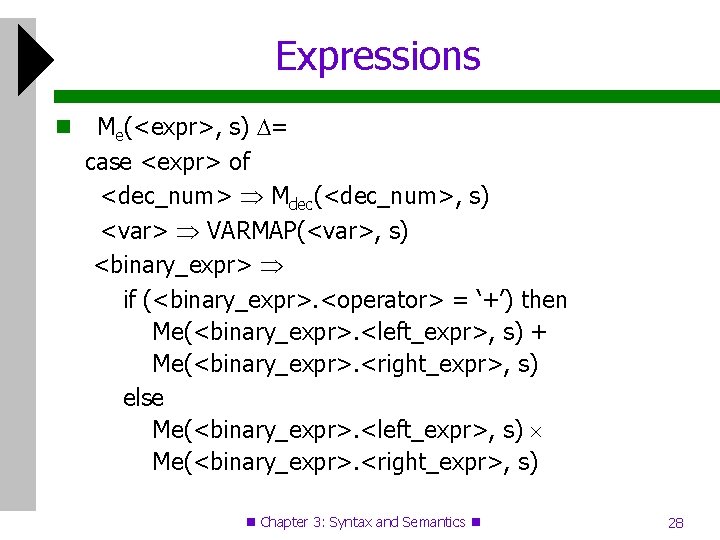 Expressions

$M_e$(<expr>, s) $\Delta$=
case <expr> of
<dec_num> $\Rightarrow$ $M_{dec}$(<dec_num>, s)
<var> $\Rightarrow$ VARMAP(<var>, s)
<binary_expr> $\Rightarrow$
if (<binary_expr>.<operator> = ‘+’) then
Me(<binary_expr>.<left_expr>, s) +
Me(<binary_expr>.<right_expr>, s)
else
Me(<binary_expr>.<left_expr>, s) $\times$
Me(<binary_expr>.<right_expr>, s)

Chapter 3: Syntax and Semantics

28